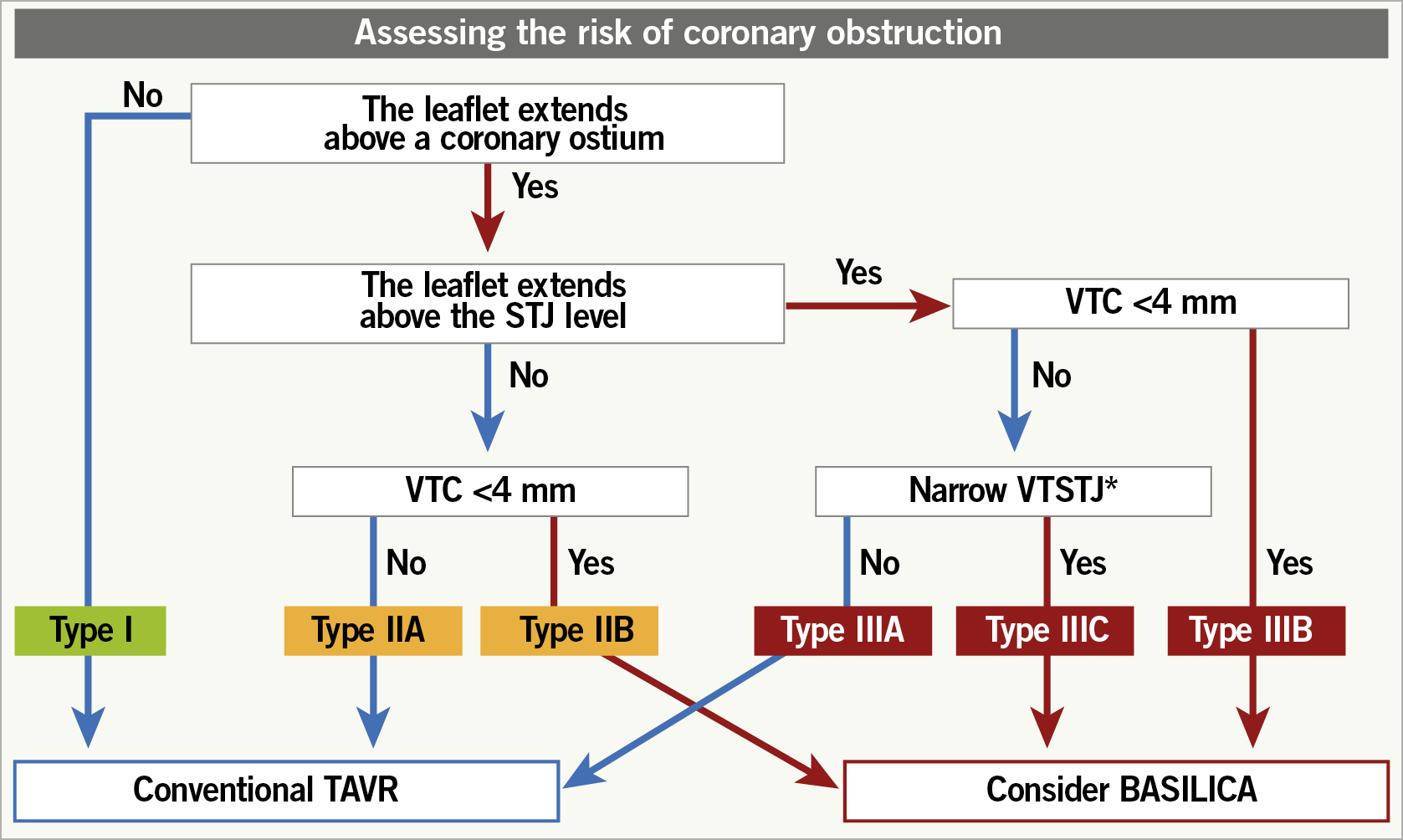 Assessing the risk of coronary obstruction

No

The leaflet extends above a coronary ostium

Yes

The leaflet extends above the STJ level

Yes

VTC <4 mm

No

No

VTC <4 mm

Narrow VTSTJ*

No

Yes

No

Yes

Yes

Type I

Type IIA

Type IIB

Type IIIA

Type IIIC

Type IIIB

Conventional TAVR

Consider BASILICA